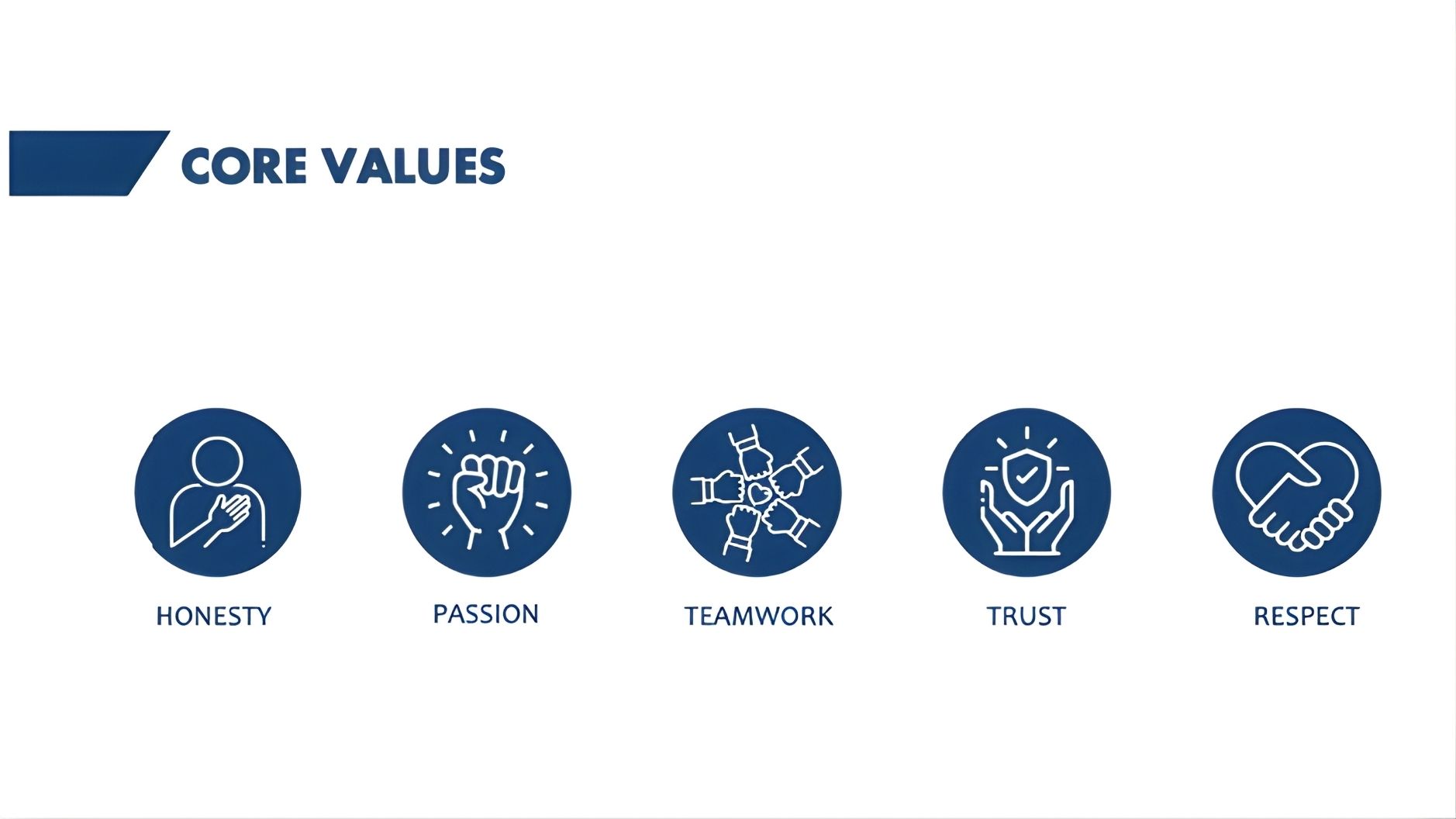 CORE VALUES

HONESTY

PASSION

TEAMWORK

TRUST

RESPECT